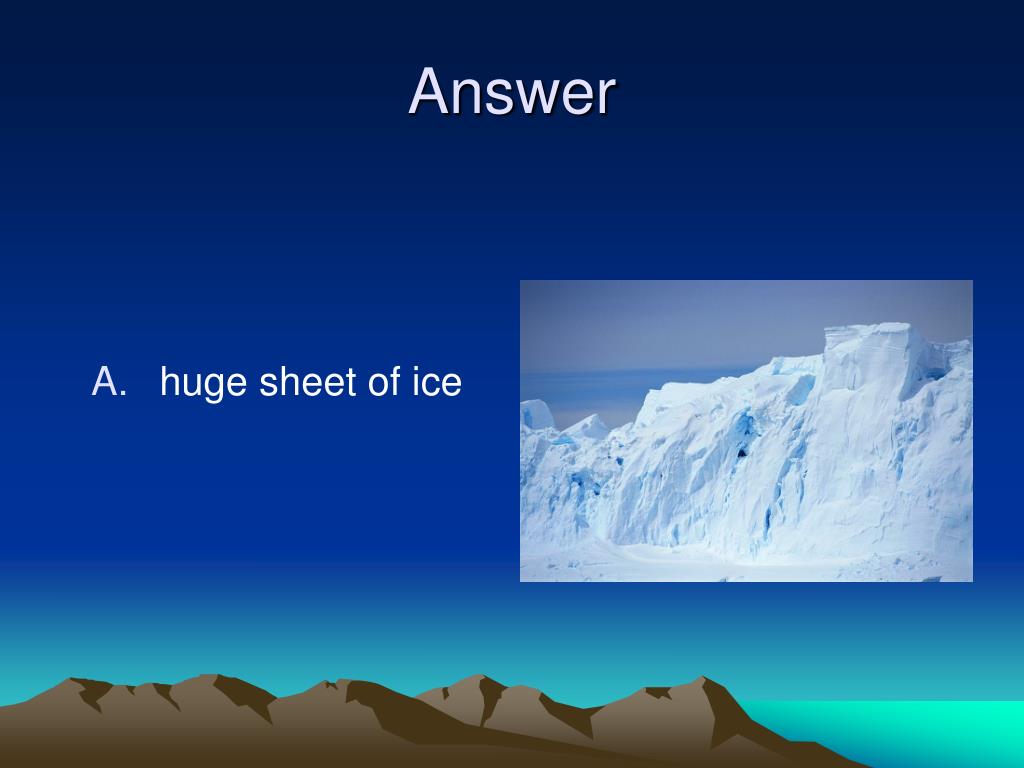 Answer

A. huge sheet of ice